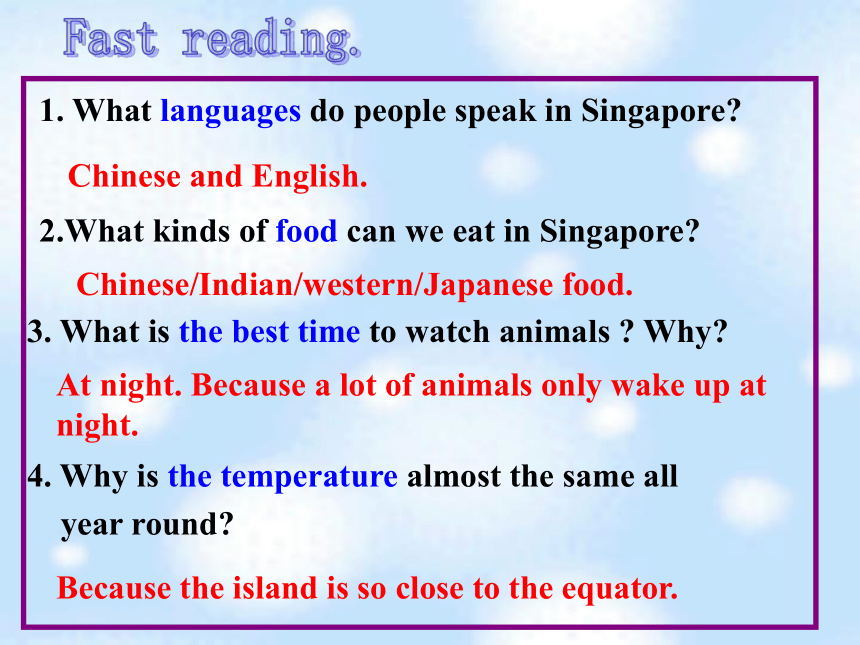 Fast reading.

1. What languages do people speak in Singapore?

Chinese and English.

2.What kinds of food can we eat in Singapore?

Chinese/Indian/western/Japanese food.

3. What is the best time to watch animals ? Why?

At night. Because a lot of animals only wake up at night.

4. Why is the temperature almost the same all year round?

Because the island is so close to the equator.